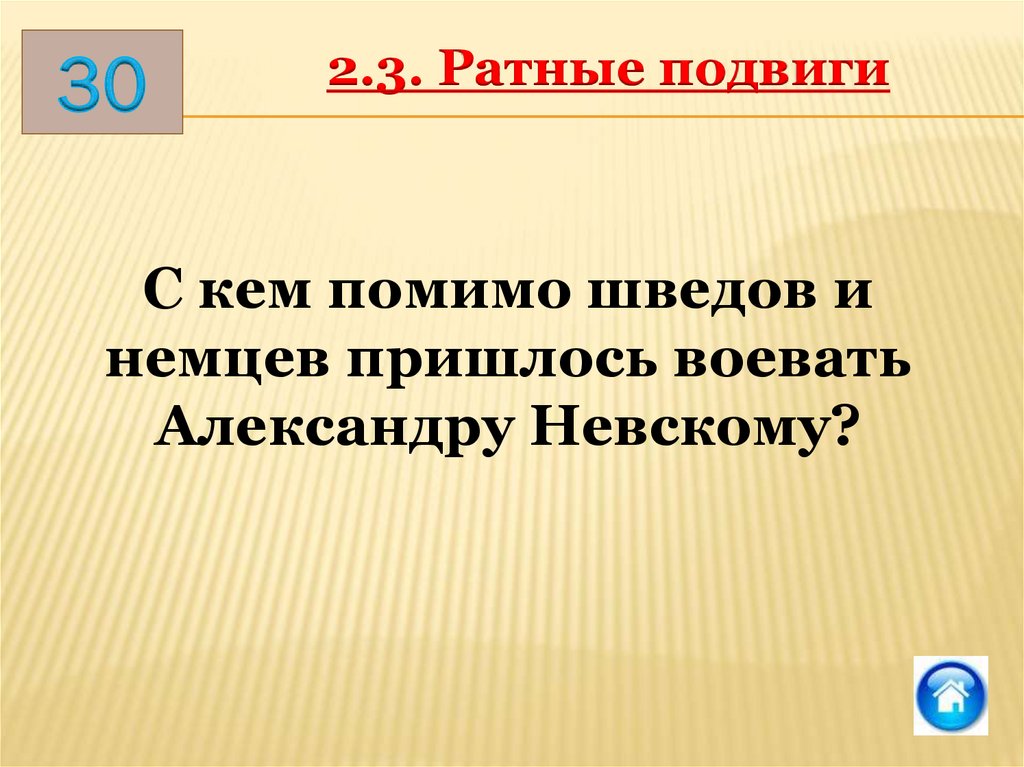 30

2.3. Ратные подвиги

С кем помимо шведов и немцев пришлось воевать Александру Невскому?